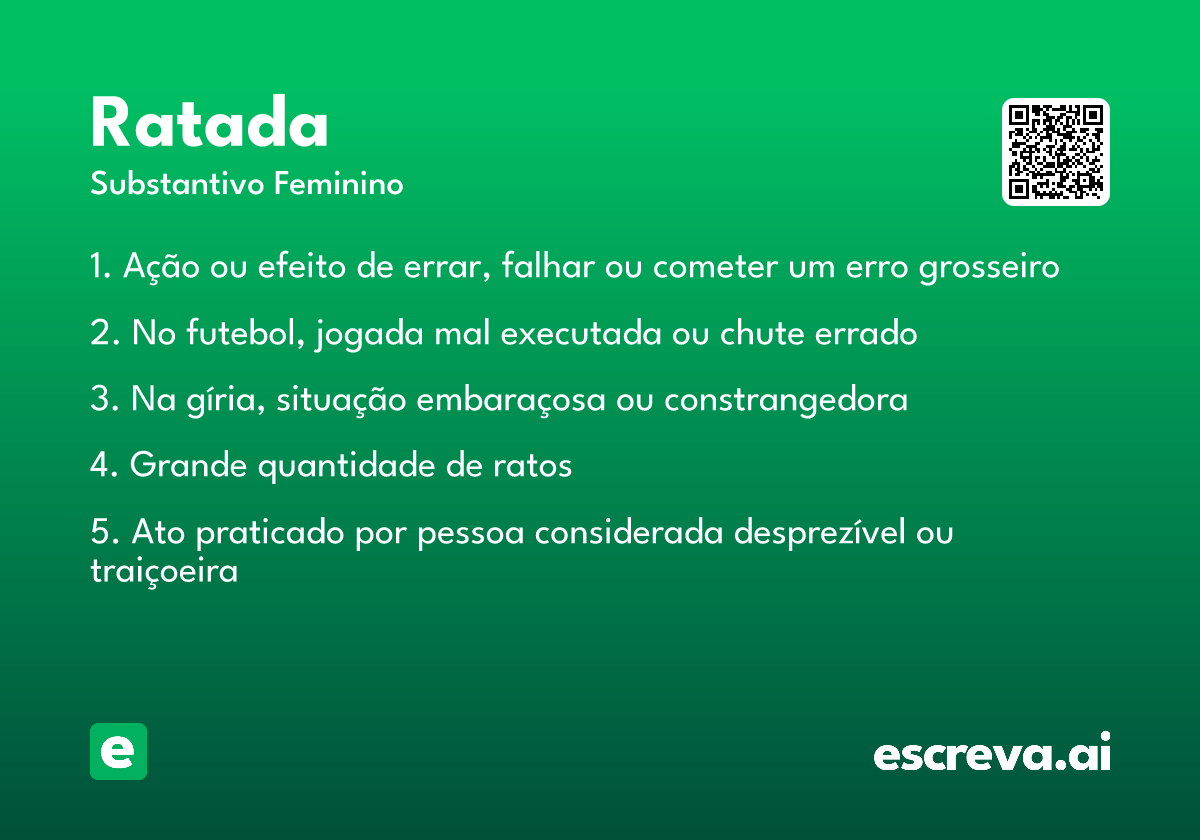 Ratada
Substantivo Feminino

1. Ação ou efeito de errar, falhar ou cometer um erro grosseiro

2. No futebol, jogada mal executada ou chute errado

3. Na gíria, situação embaraçosa ou constrangedora

4. Grande quantidade de ratos

5. Ato praticado por pessoa considerada desprezível ou traiçoeira

e

escreva.ai